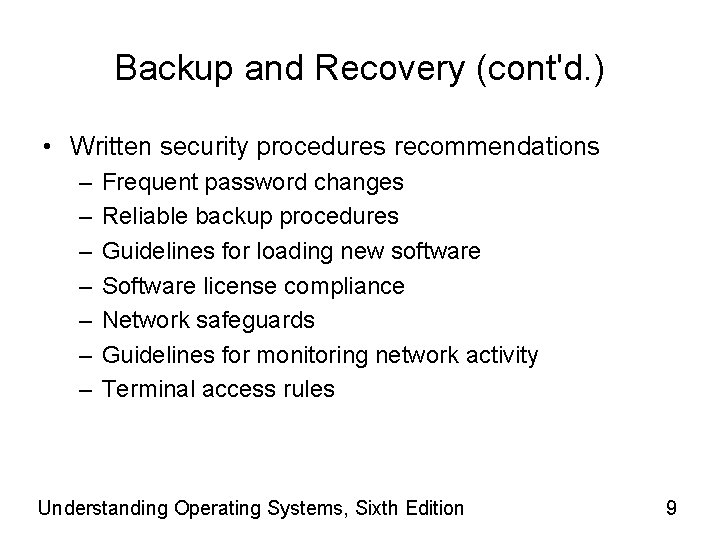 Backup and Recovery (cont'd.)

• Written security procedures recommendations
– Frequent password changes
– Reliable backup procedures
– Guidelines for loading new software
– Software license compliance
– Network safeguards
– Guidelines for monitoring network activity
– Terminal access rules

Understanding Operating Systems, Sixth Edition 9